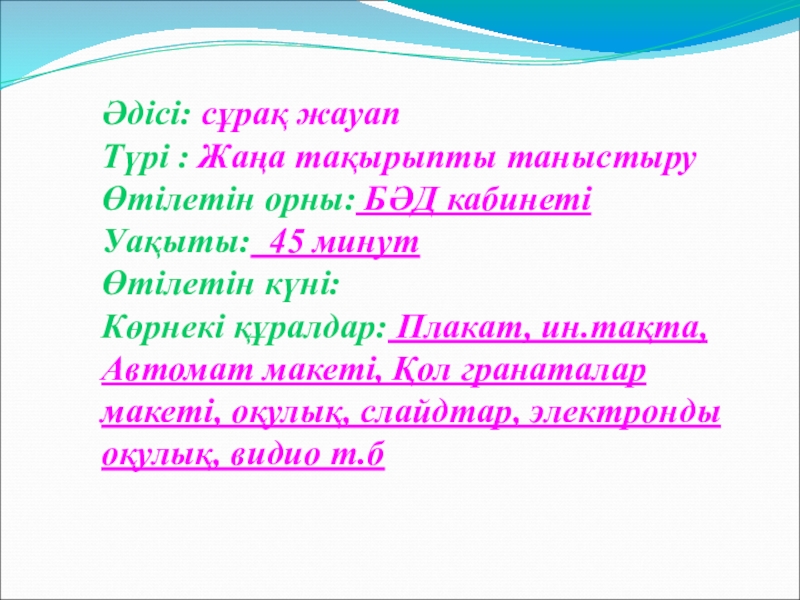 Әдісі: сұрақ жауап
Түрі : Жаңа тақырыпты таныстыру
Өтілетін орны: БӘД кабинеті
Уақыты: 45 минут
Өтілетін күні:
Көрнекі құралдар: Плакат, ин.тақта, Автомат макеті, Қол гранаталар макеті, оқулық, слайдтар, электронды оқулық, видио т.б